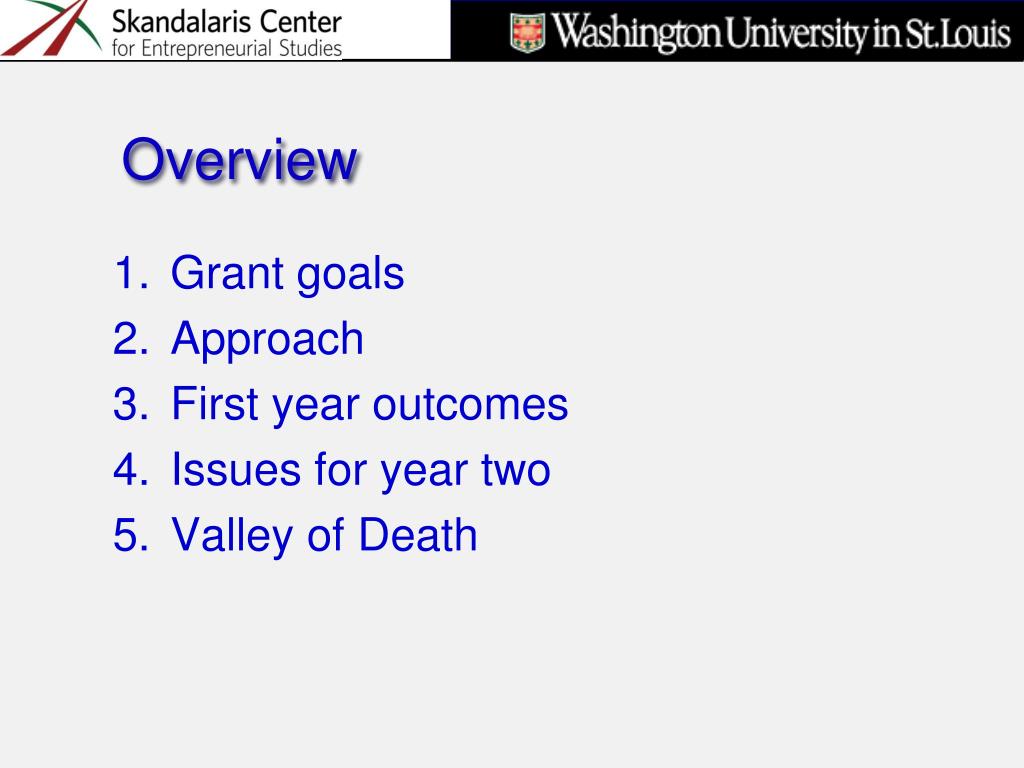 Skandalaris Center
for Entrepreneurial Studies

Washington University in St.Louis

Overview

1. Grant goals
2. Approach
3. First year outcomes
4. Issues for year two
5. Valley of Death